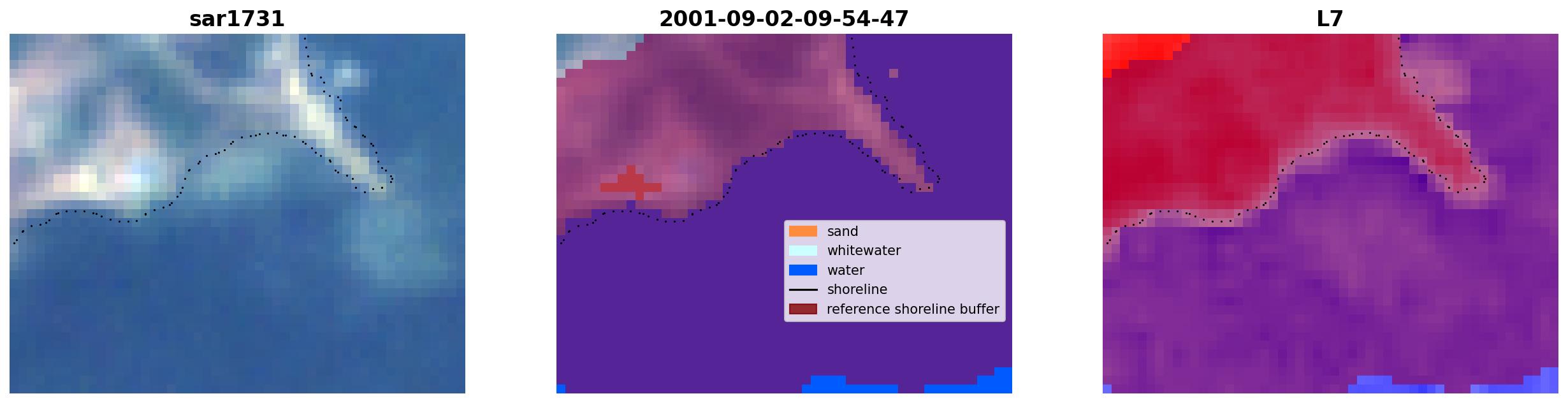 sar1731

2001-09-02-09-54-47

sand
whitewater
water
shoreline
reference shoreline buffer

L7